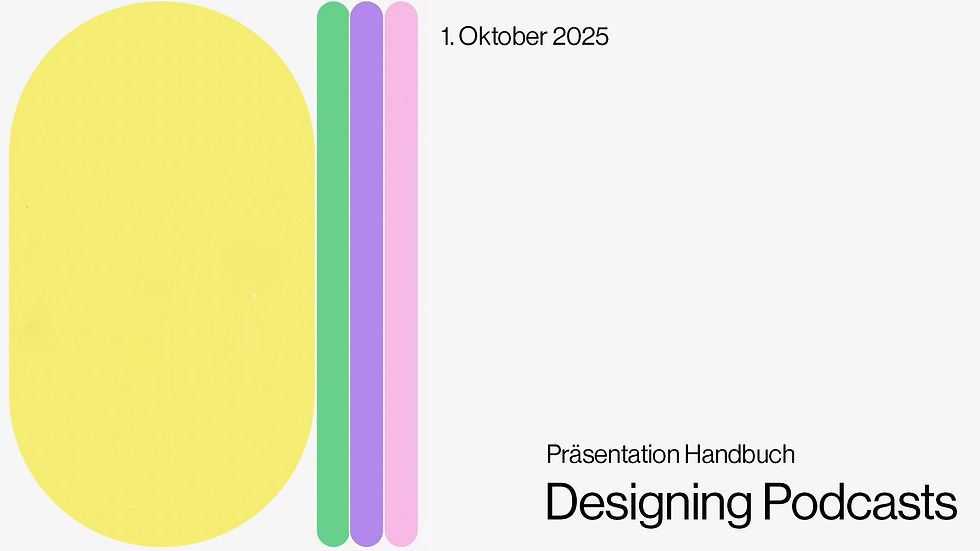 1. Oktober 2025

Präsentation Handbuch

Designing Podcasts